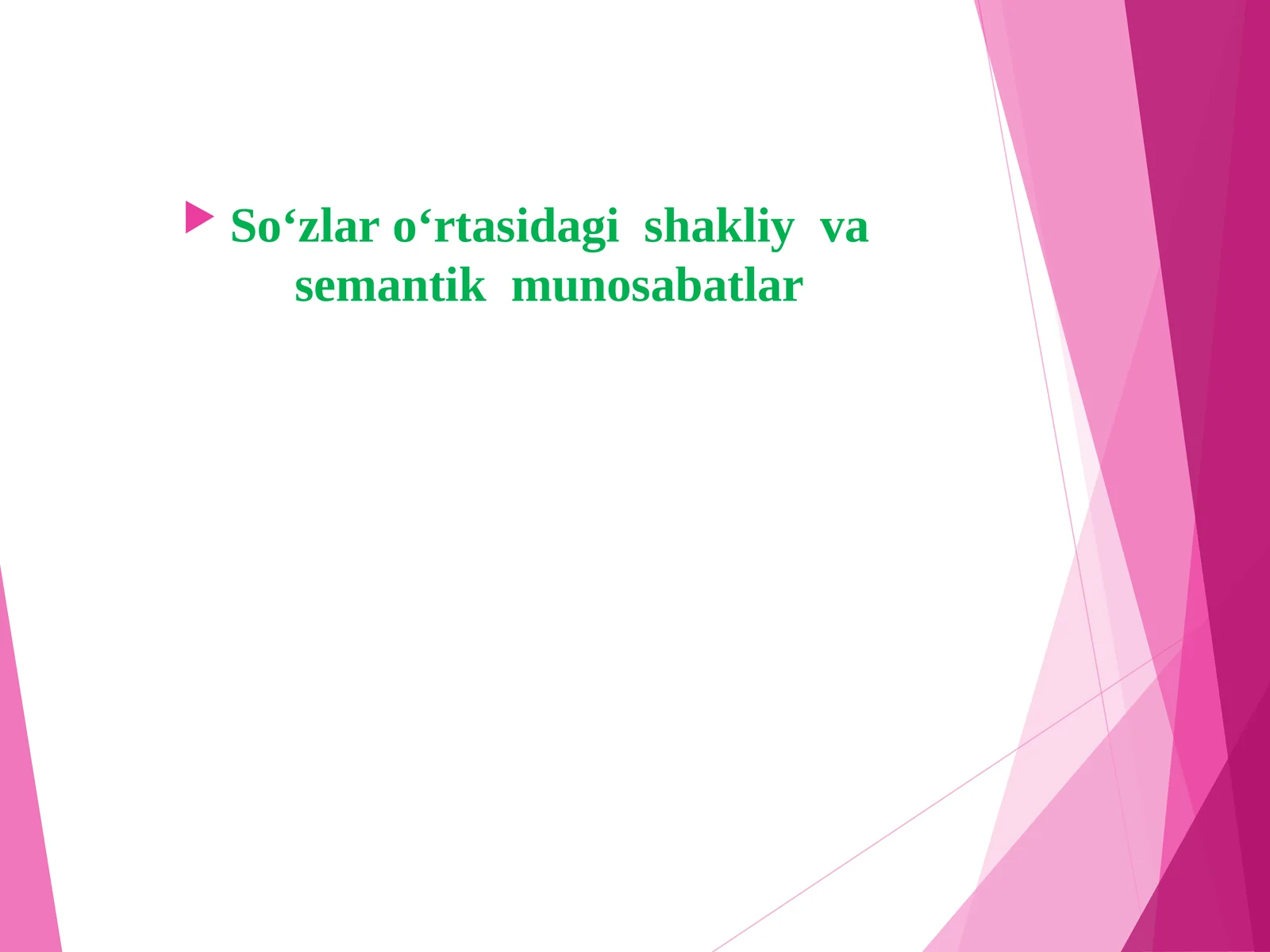 So‘zlar o‘rtasidagi shakliy va semantik munosabatlar